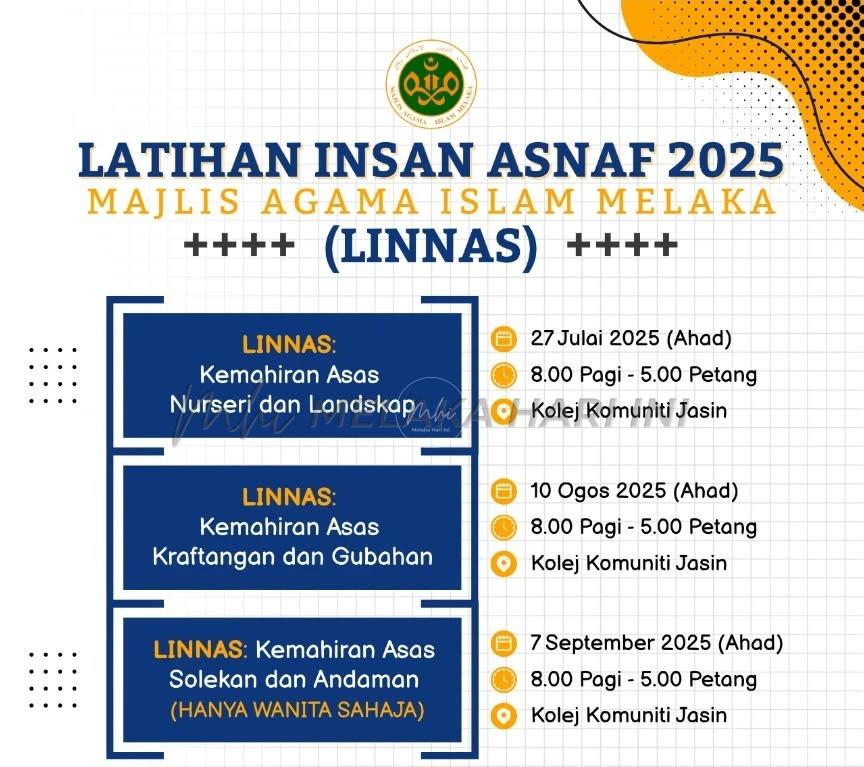 MAJLIS AGAMA ISLAM MELAKA

LATIHAN INSAN ASNAF 2025
MAJLIS AGAMA ISLAM MELAKA
++++ (LINNAS) ++++

LINNAS:
Kemahiran Asas
Nurseri dan Landskap

27 Julai 2025 (Ahad)
8.00 Pagi - 5.00 Petang
Kolej Komuniti Jasin

MELAKA HARI INI

LINNAS:
Kemahiran Asas
Kraftangan dan Gubahan

10 Ogos 2025 (Ahad)
8.00 Pagi - 5.00 Petang
Kolej Komuniti Jasin

LINNAS: Kemahiran Asas
Solekan dan Andaman
(HANYA WANITA SAHAJA)

7 September 2025 (Ahad)
8.00 Pagi - 5.00 Petang
Kolej Komuniti Jasin